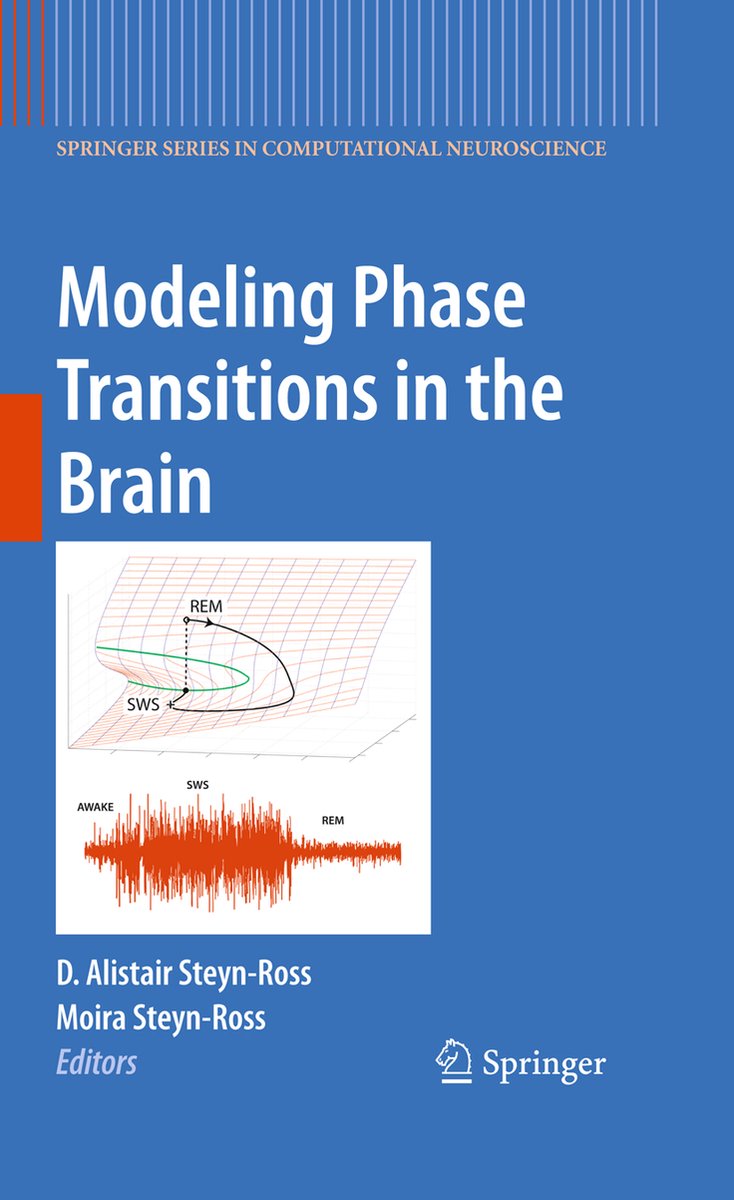 SPRINGER SERIES IN COMPUTATIONAL NEUROSCIENCE

Modeling Phase Transitions in the Brain

REM

SWS

AWAKE

SWS

REM

D. Alistair Steyn-Ross
Moira Steyn-Ross
Editors

Springer